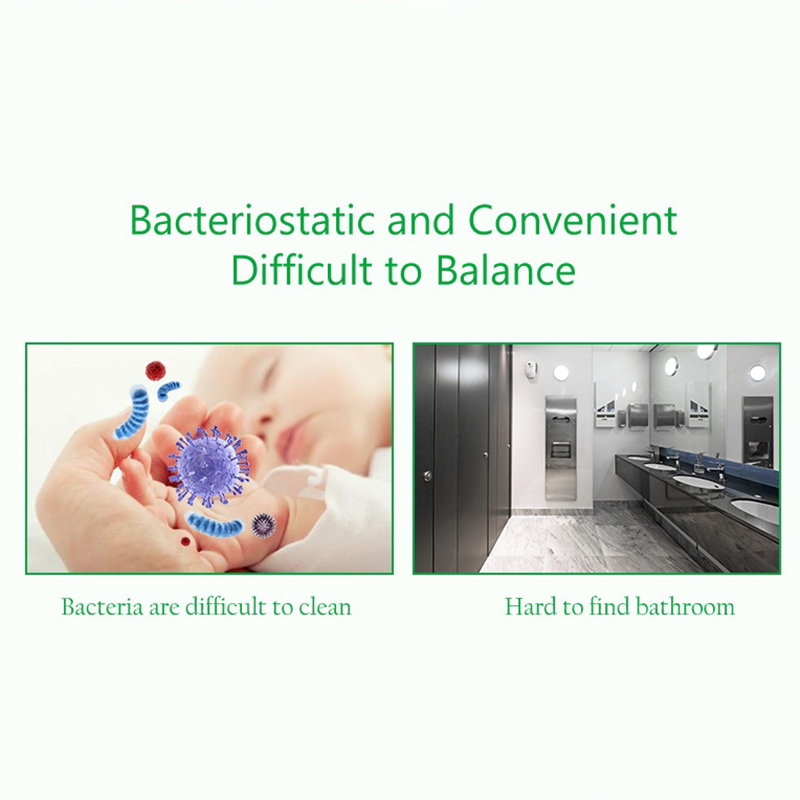 Bacteriostatic and Convenient
Difficult to Balance

Bacteria are difficult to clean

Hard to find bathroom